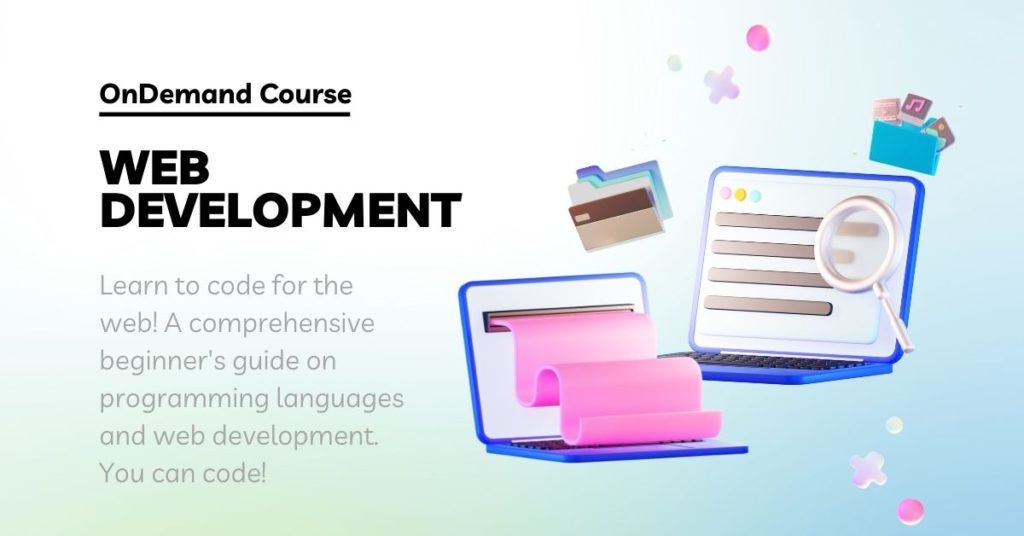 OnDemand Course

WEB DEVELOPMENT

Learn to code for the web! A comprehensive beginner's guide on programming languages and web development. You can code!